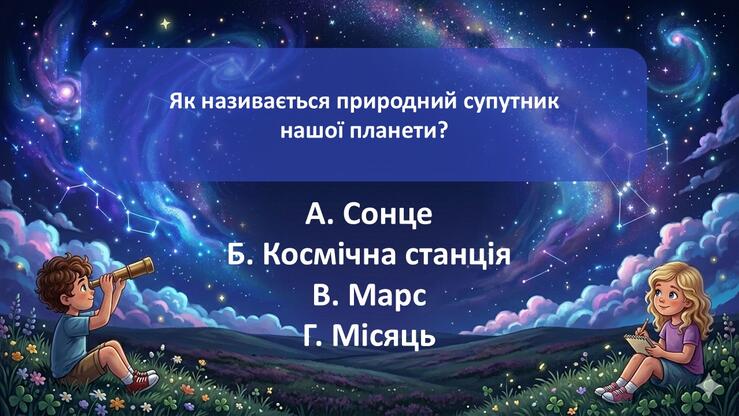 Як називається природний супутник нашої планети?

А. Сонце
Б. Космічна станція
В. Марс
Г. Місяць